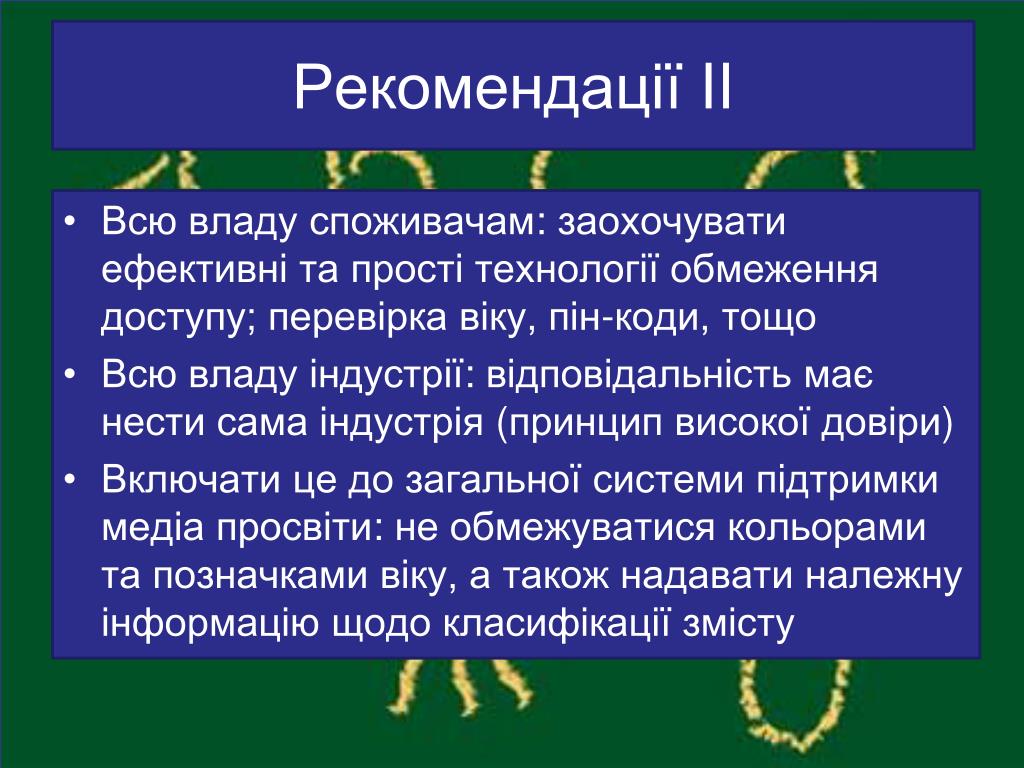 Рекомендації II

• Всю владу споживачам: заохочувати ефективні та прості технології обмеження доступу; перевірка віку, пін-коди, тощо
• Всю владу індустрії: відповідальність має нести сама індустрія (принцип високої довіри)
• Включати це до загальної системи підтримки медіа просвіти: не обмежуватися кольорами та позначками віку, а також надавати належну інформацію щодо класифікації змісту